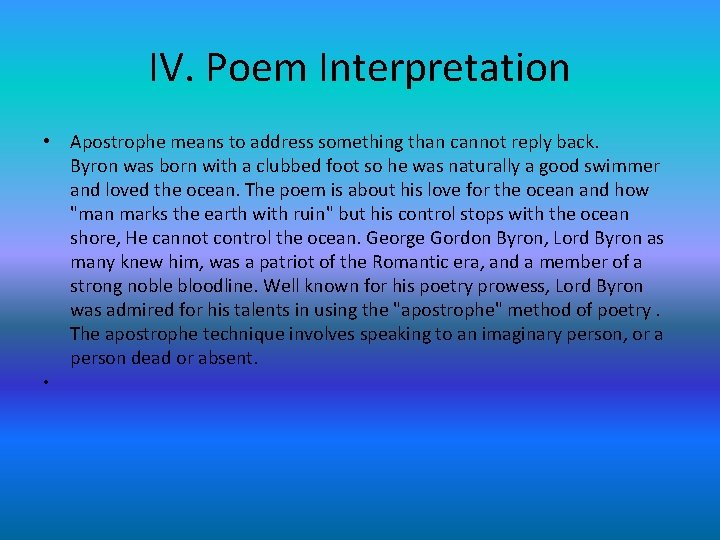 IV. Poem Interpretation

• Apostrophe means to address something than cannot reply back.
Byron was born with a clubbed foot so he was naturally a good swimmer and loved the ocean. The poem is about his love for the ocean and how "man marks the earth with ruin" but his control stops with the ocean shore, He cannot control the ocean. George Gordon Byron, Lord Byron as many knew him, was a patriot of the Romantic era, and a member of a strong noble bloodline. Well known for his poetry prowess, Lord Byron was admired for his talents in using the "apostrophe" method of poetry . The apostrophe technique involves speaking to an imaginary person, or a person dead or absent.
•